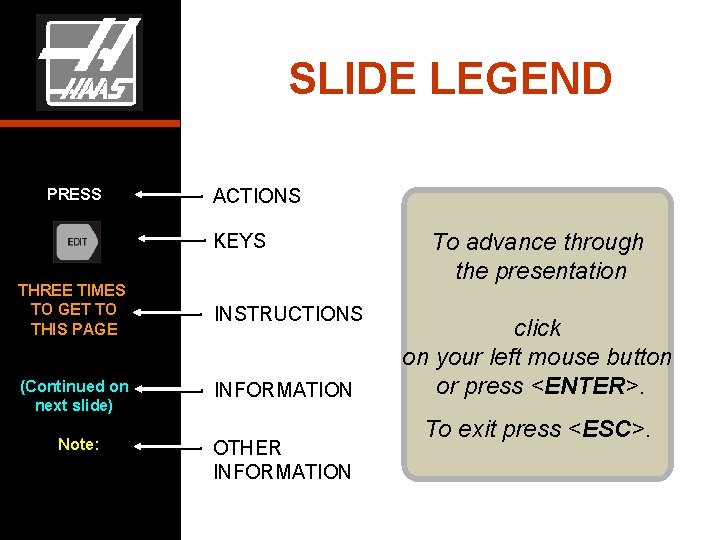 HAAS

SLIDE LEGEND

PRESS

ACTIONS

EDIT

KEYS

THREE TIMES TO GET TO THIS PAGE

INSTRUCTIONS

(Continued on next slide)

INFORMATION

Note:

OTHER INFORMATION

To advance through the presentation

click on your left mouse button or press <ENTER>.

To exit press <ESC>.